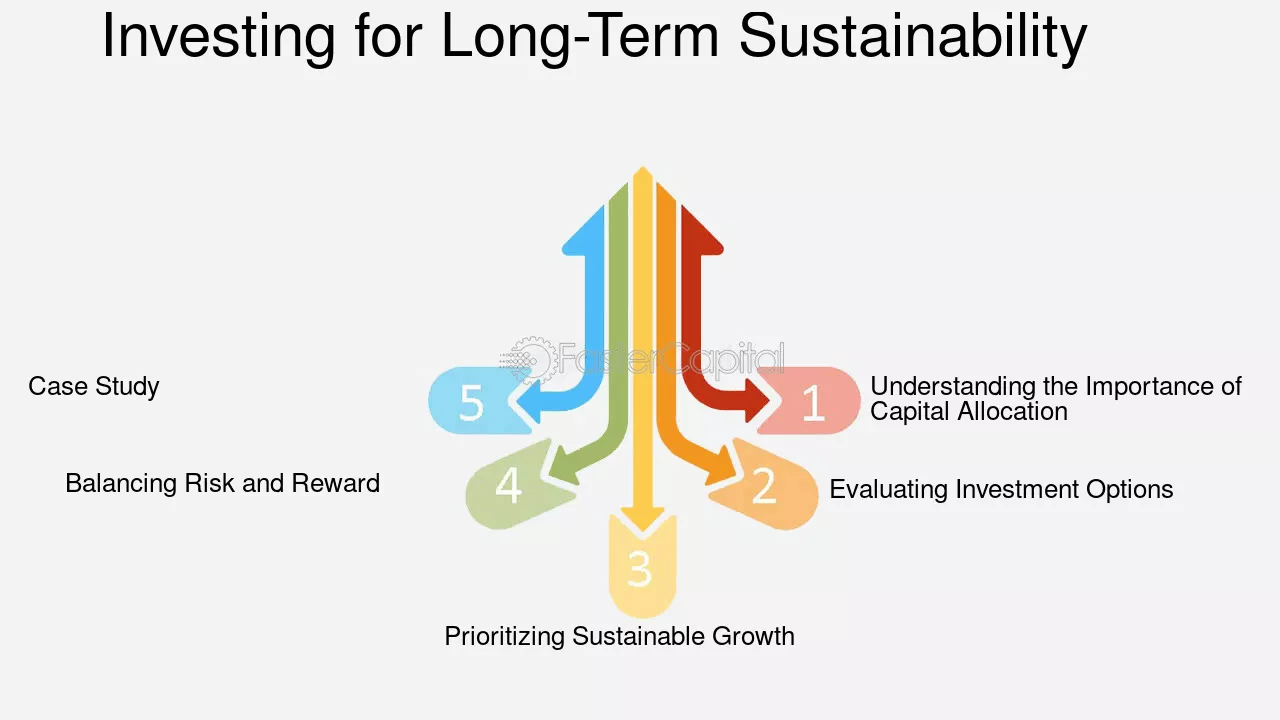 Investing for Long-Term Sustainability

FasterCapital

1 Understanding the Importance of Capital Allocation

2 Evaluating Investment Options

3 Prioritizing Sustainable Growth

4 Balancing Risk and Reward

5 Case Study